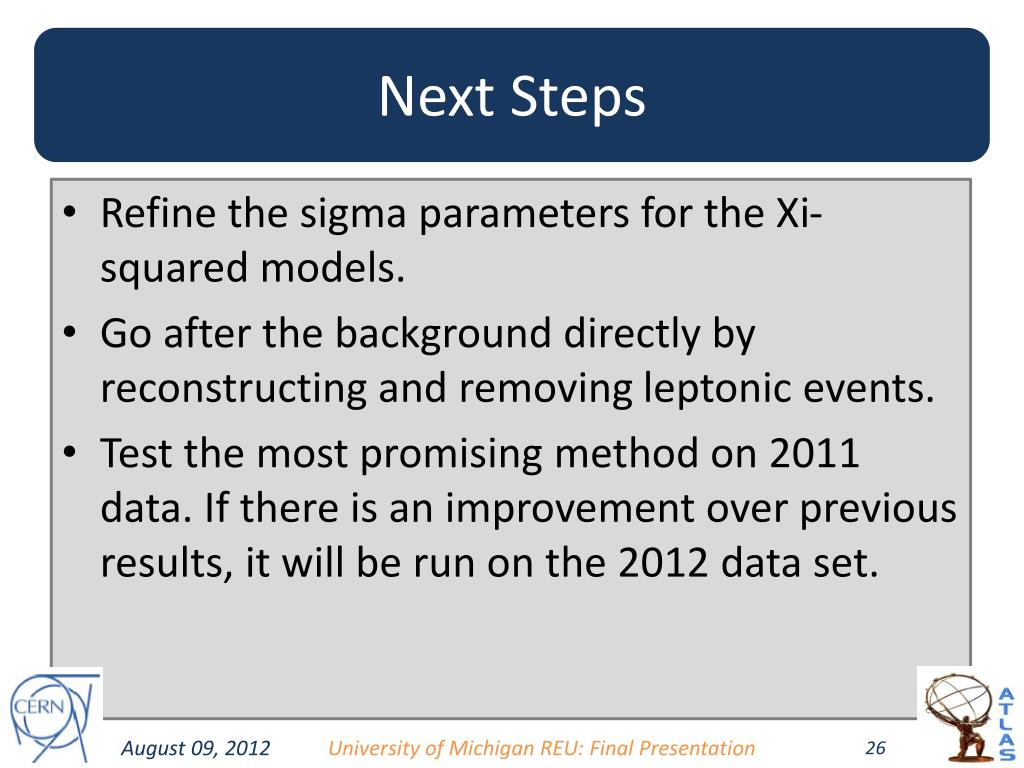 Next Steps

• Refine the sigma parameters for the Xi-squared models.
• Go after the background directly by reconstructing and removing leptonic events.
• Test the most promising method on 2011 data. If there is an improvement over previous results, it will be run on the 2012 data set.

CERN

August 09, 2012 University of Michigan REU: Final Presentation 26

ATLAS